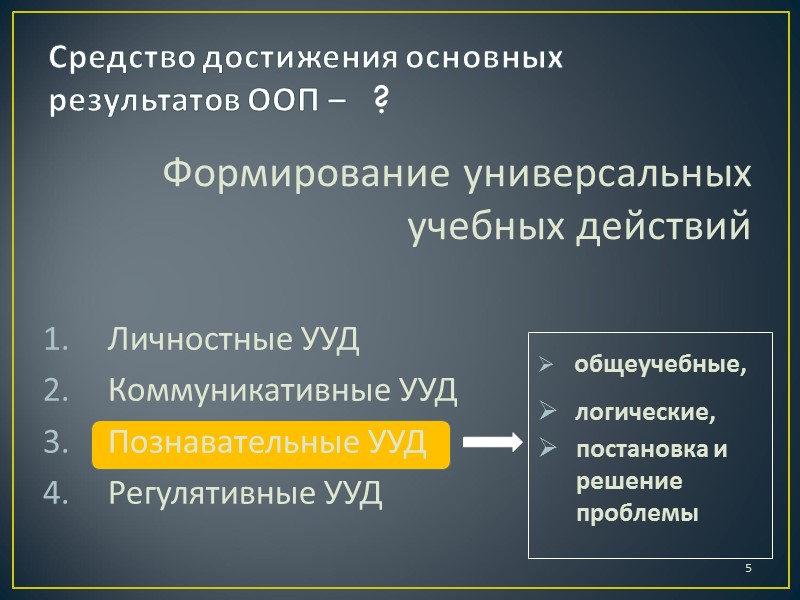 Средство достижения основных результатов ООП – ?

Формирование универсальных учебных действий

1. Личностные УУД
2. Коммуникативные УУД
3. Познавательные УУД
4. Регулятивные УУД

➢ общеучебные,
➢ логические,
➢ постановка и решение проблемы

5